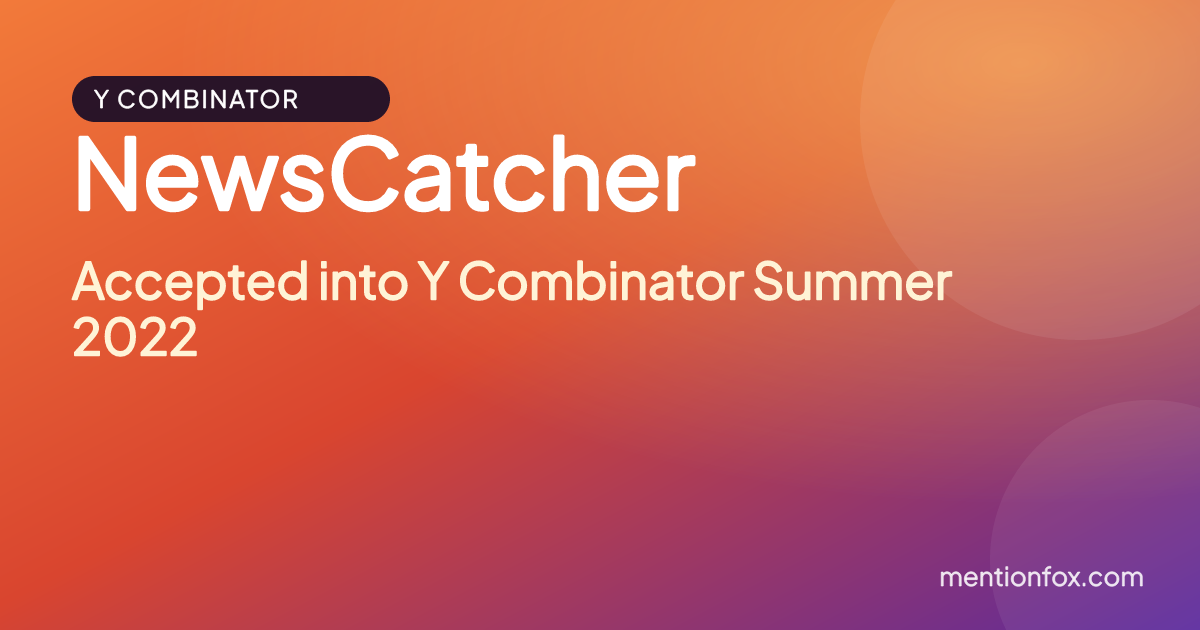 Y COMBINATOR

NewsCatcher

Accepted into Y Combinator Summer 2022

mentionfox.com